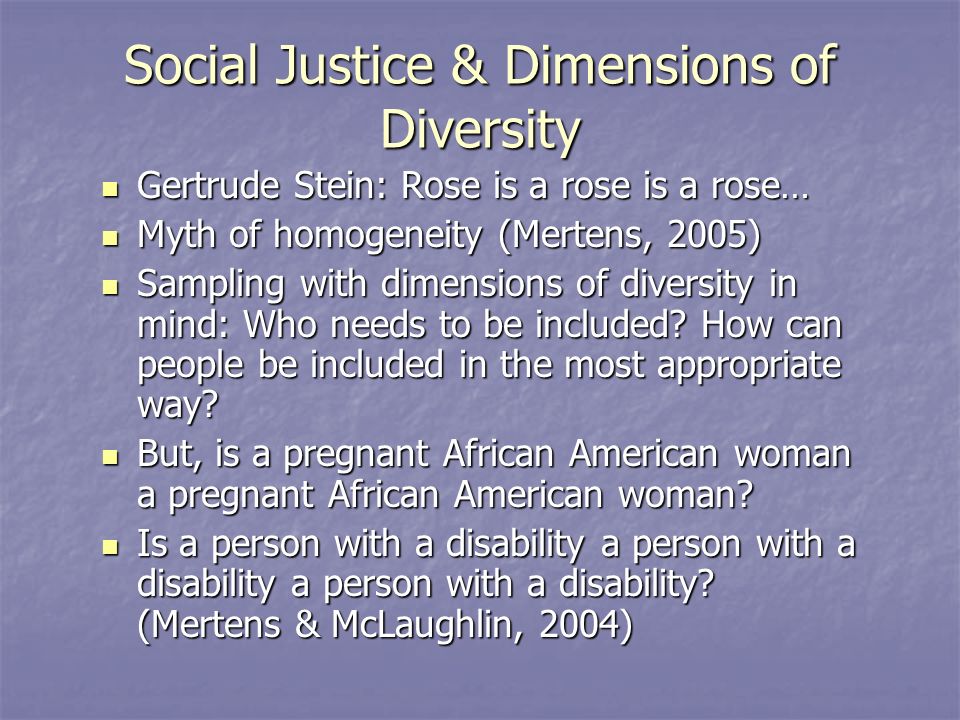 Social Justice & Dimensions of Diversity

- Gertrude Stein: Rose is a rose is a rose…
- Myth of homogeneity (Mertens, 2005)
- Sampling with dimensions of diversity in mind: Who needs to be included? How can people be included in the most appropriate way?
- But, is a pregnant African American woman a pregnant African American woman?
- Is a person with a disability a person with a disability a person with a disability? (Mertens & McLaughlin, 2004)